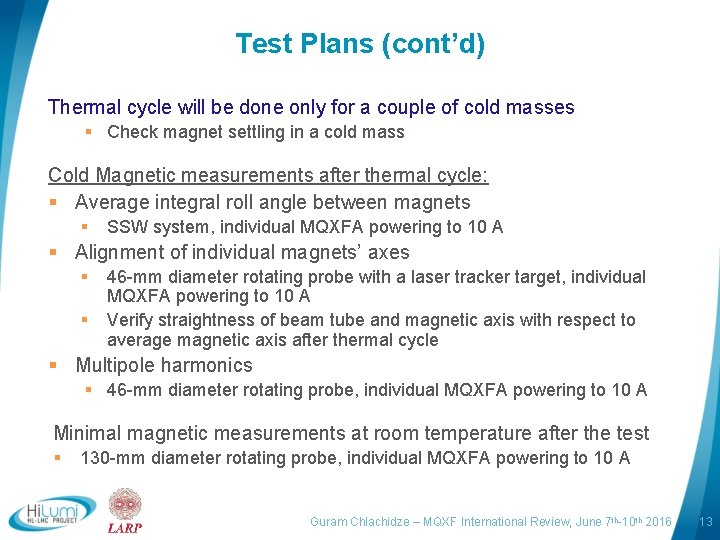 Test Plans (cont'd)

Thermal cycle will be done only for a couple of cold masses
▪ Check magnet settling in a cold mass

Cold Magnetic measurements after thermal cycle:
▪ Average integral roll angle between magnets
▪ SSW system, individual MQXFA powering to 10 A
▪ Alignment of individual magnets' axes
▪ 46-mm diameter rotating probe with a laser tracker target, individual MQXFA powering to 10 A
▪ Verify straightness of beam tube and magnetic axis with respect to average magnetic axis after thermal cycle
▪ Multipole harmonics
▪ 46-mm diameter rotating probe, individual MQXFA powering to 10 A

Minimal magnetic measurements at room temperature after the test
▪ 130-mm diameter rotating probe, individual MQXFA powering to 10 A

HiLumi HL-LHC PROJECT

LARP

Guram Chlachidze – MQXF International Review, June 7th-10th 2016 13